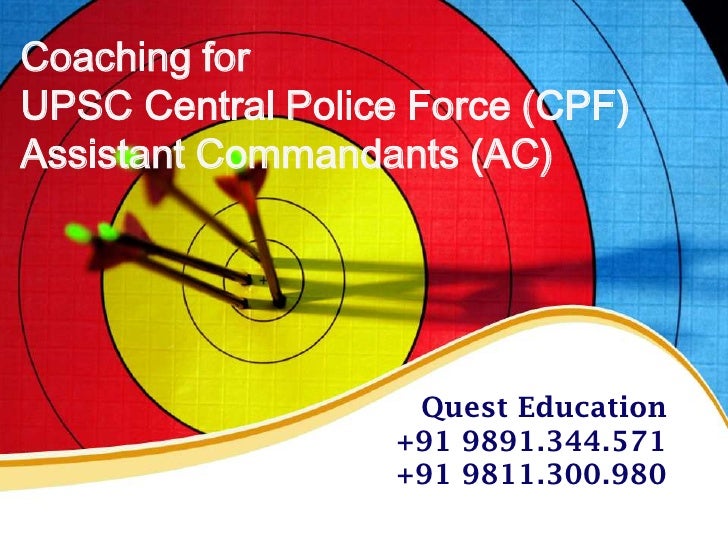 Coaching for
UPSC Central Police Force (CPF)
Assistant Commandants (AC)

Quest Education
+91 9891.344.571
+91 9811.300.980